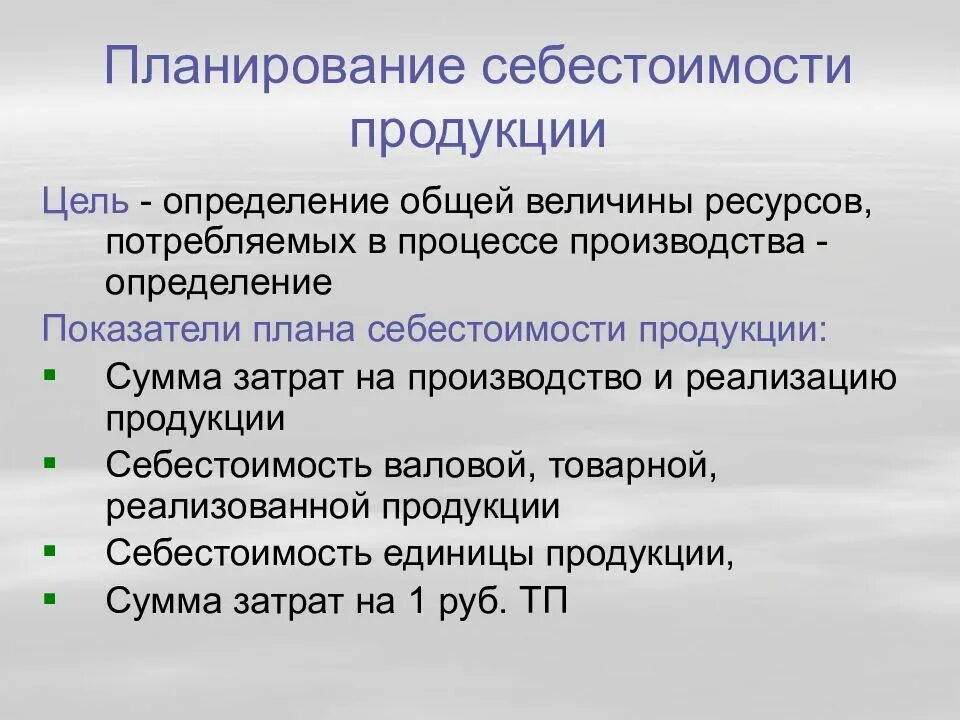 Планирование себестоимости продукции

Цель - определение общей величины ресурсов, потребляемых в процессе производства - определение

Показатели плана себестоимости продукции:

- Сумма затрат на производство и реализацию продукции
- Себестоимость валовой, товарной, реализованной продукции
- Себестоимость единицы продукции,
- Сумма затрат на 1 руб. ТП